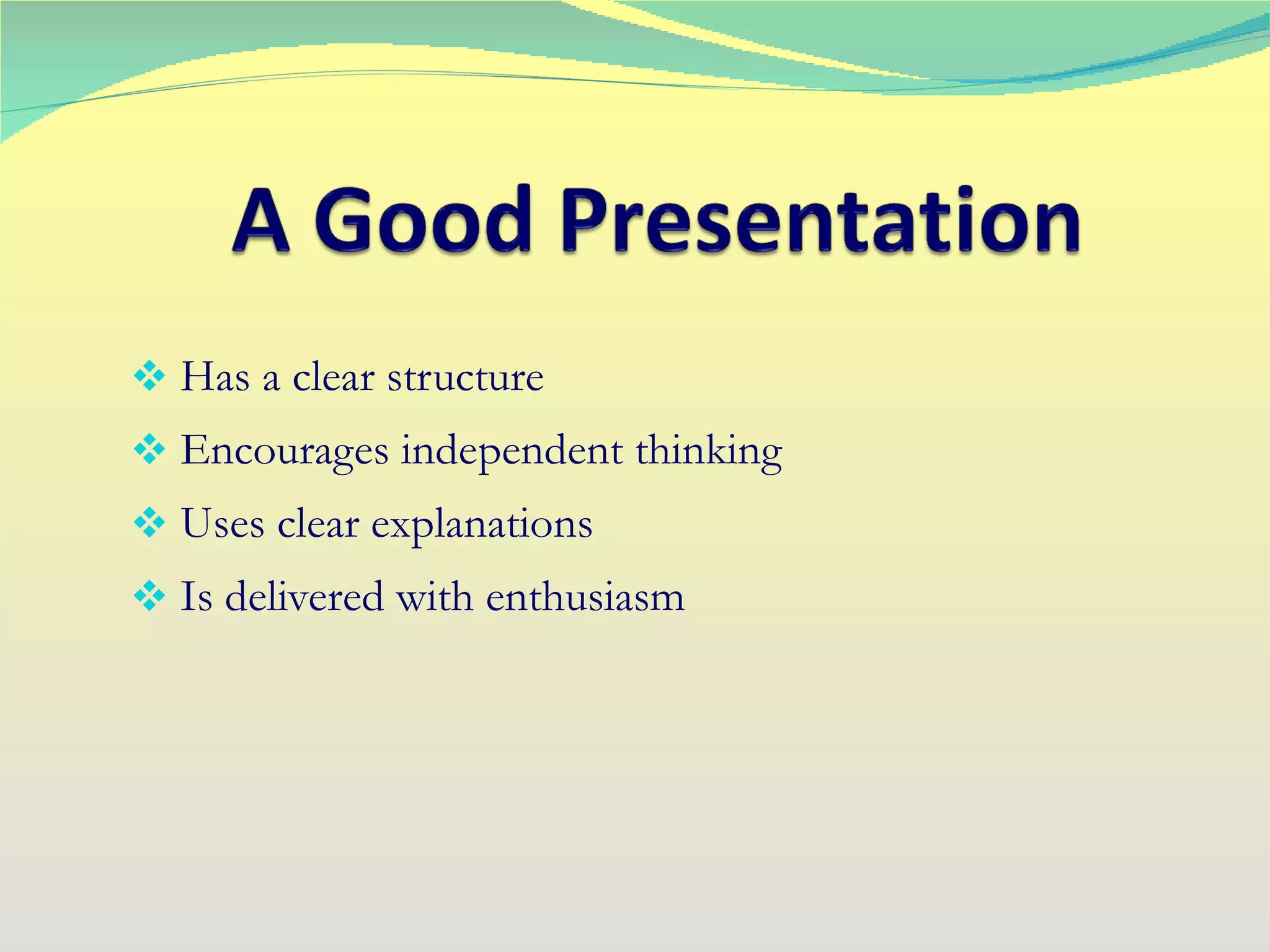 A Good Presentation

❖ Has a clear structure
❖ Encourages independent thinking
❖ Uses clear explanations
❖ Is delivered with enthusiasm